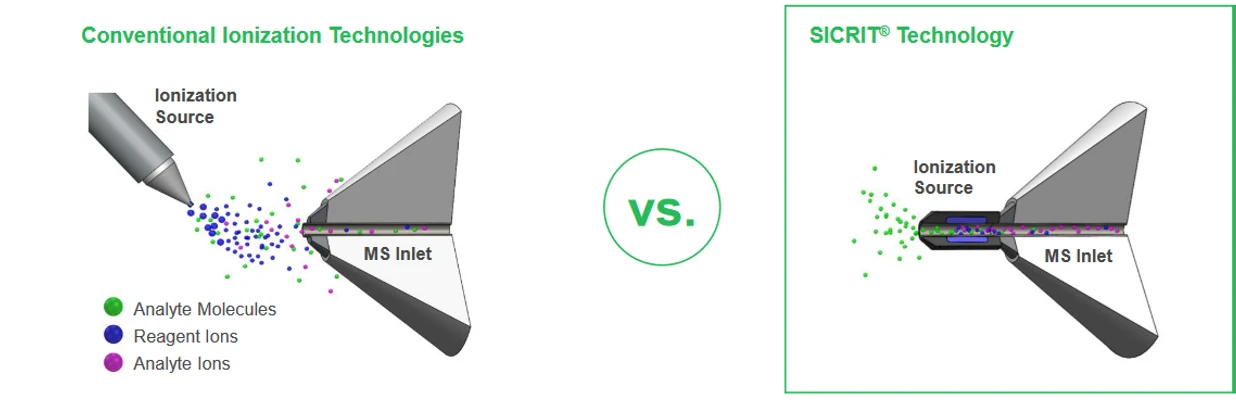 Conventional Ionization Technologies

Ionization Source

MS Inlet

Analyte Molecules
Reagent Ions
Analyte Ions

vs.

SICRIT® Technology

Ionization Source

MS Inlet